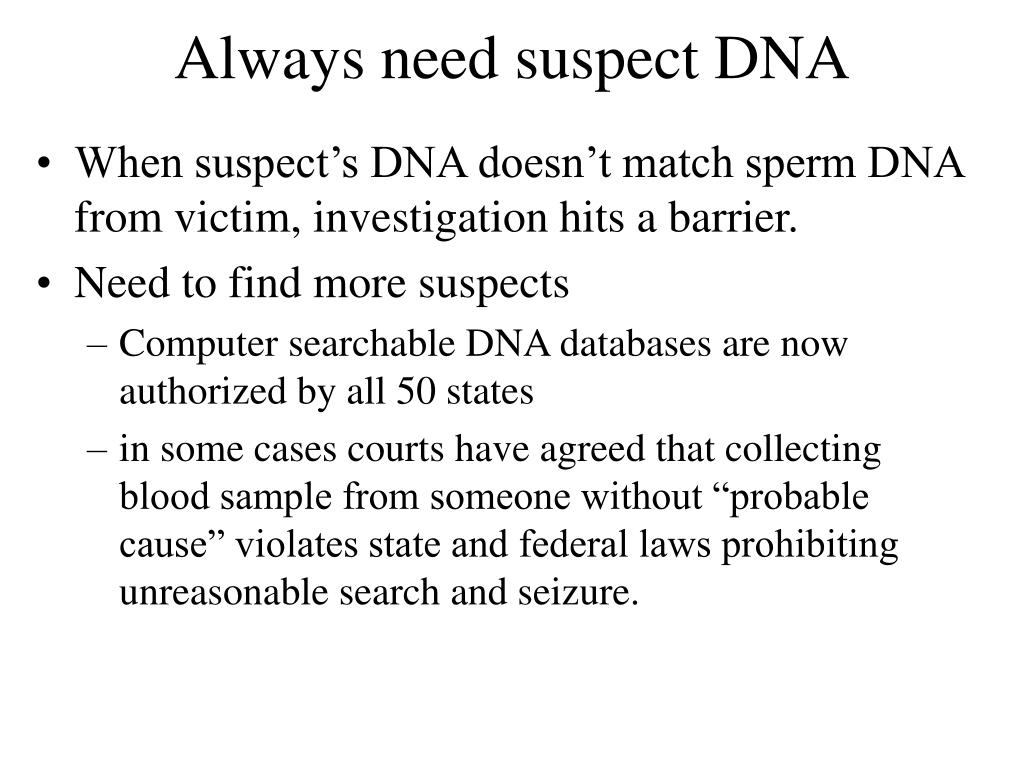 Always need suspect DNA

• When suspect’s DNA doesn’t match sperm DNA from victim, investigation hits a barrier.
• Need to find more suspects
– Computer searchable DNA databases are now authorized by all 50 states
– in some cases courts have agreed that collecting blood sample from someone without “probable cause” violates state and federal laws prohibiting unreasonable search and seizure.